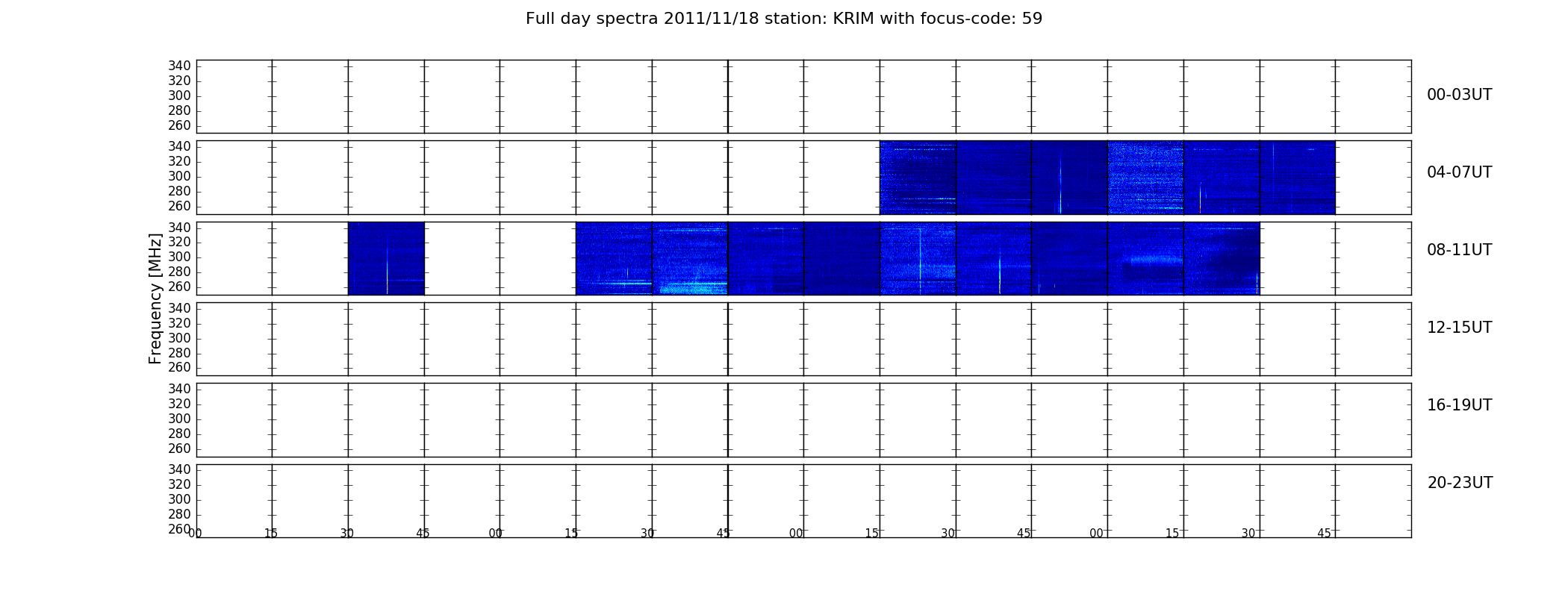 Full day spectra 2011/11/18 station: KRIM with focus-code: 59

Frequency [MHz]

340
320
300
280
260

00-03UT

340
320
300
280
260

04-07UT

340
320
300
280
260

08-11UT

340
320
300
280
260

12-15UT

340
320
300
280
260

16-19UT

340
320
300
280
260

20-23UT

00 15 30 45 00 15 30 45 00 15 30 45 00 15 30 45